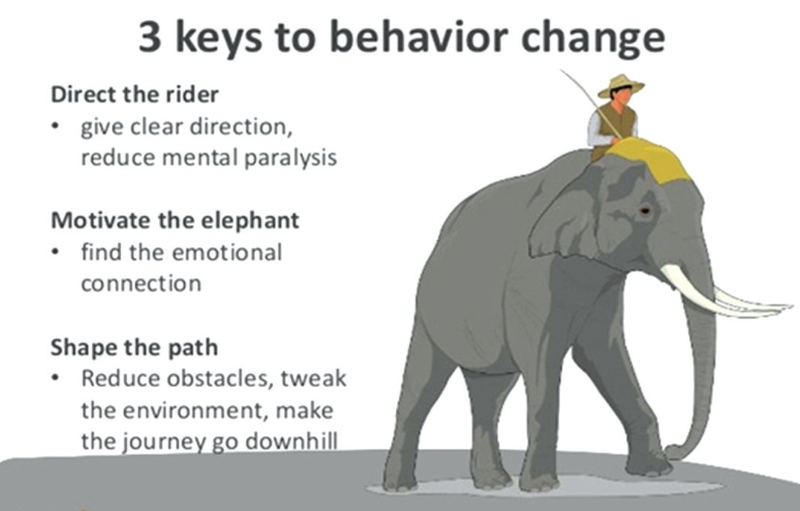 3 keys to behavior change

Direct the rider
• give clear direction, reduce mental paralysis

Motivate the elephant
• find the emotional connection

Shape the path
• Reduce obstacles, tweak the environment, make the journey go downhill